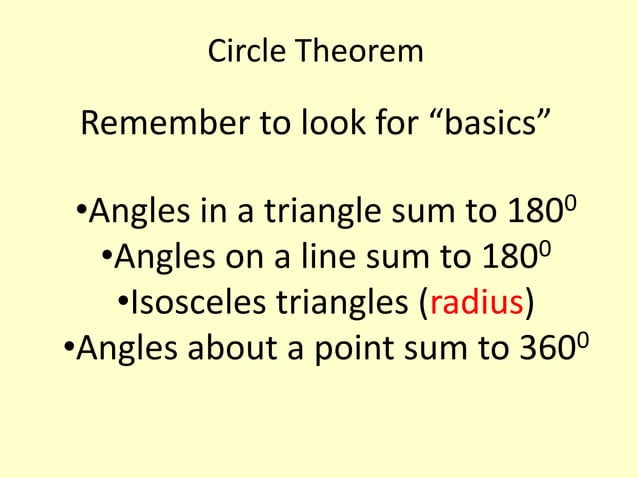 Circle Theorem

Remember to look for “basics”

•Angles in a triangle sum to $180^0$
•Angles on a line sum to $180^0$
•Isosceles triangles (radius)
•Angles about a point sum to $360^0$